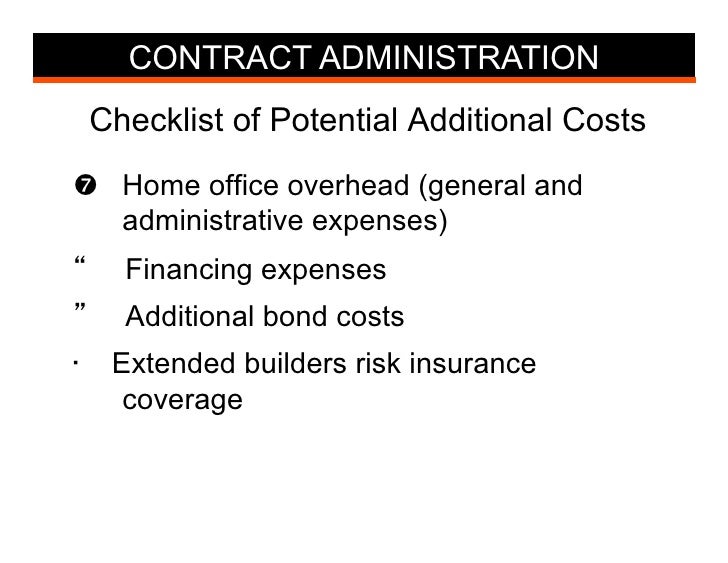 CONTRACT ADMINISTRATION

Checklist of Potential Additional Costs

❼ Home office overhead (general and administrative expenses)

“ Financing expenses

” Additional bond costs

· Extended builders risk insurance coverage